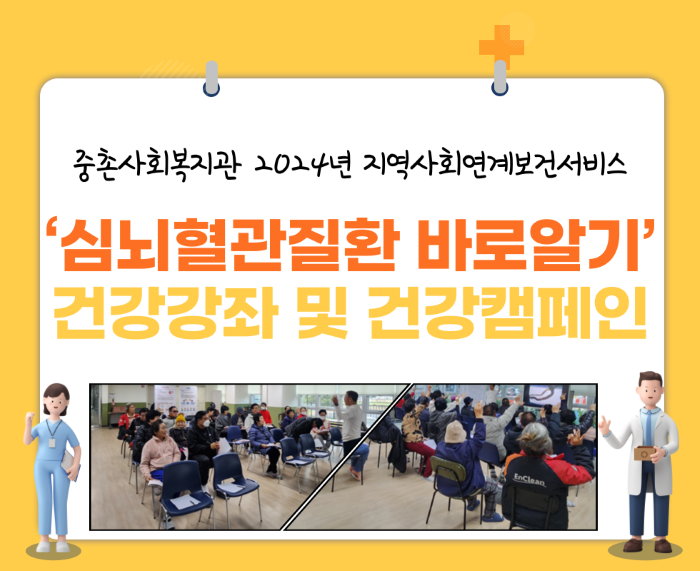 중촌사회복지관 2024년 지역사회연계보건서비스

‘심뇌혈관질환 바로알기’
건강강좌 및 건강캠페인

EnClean